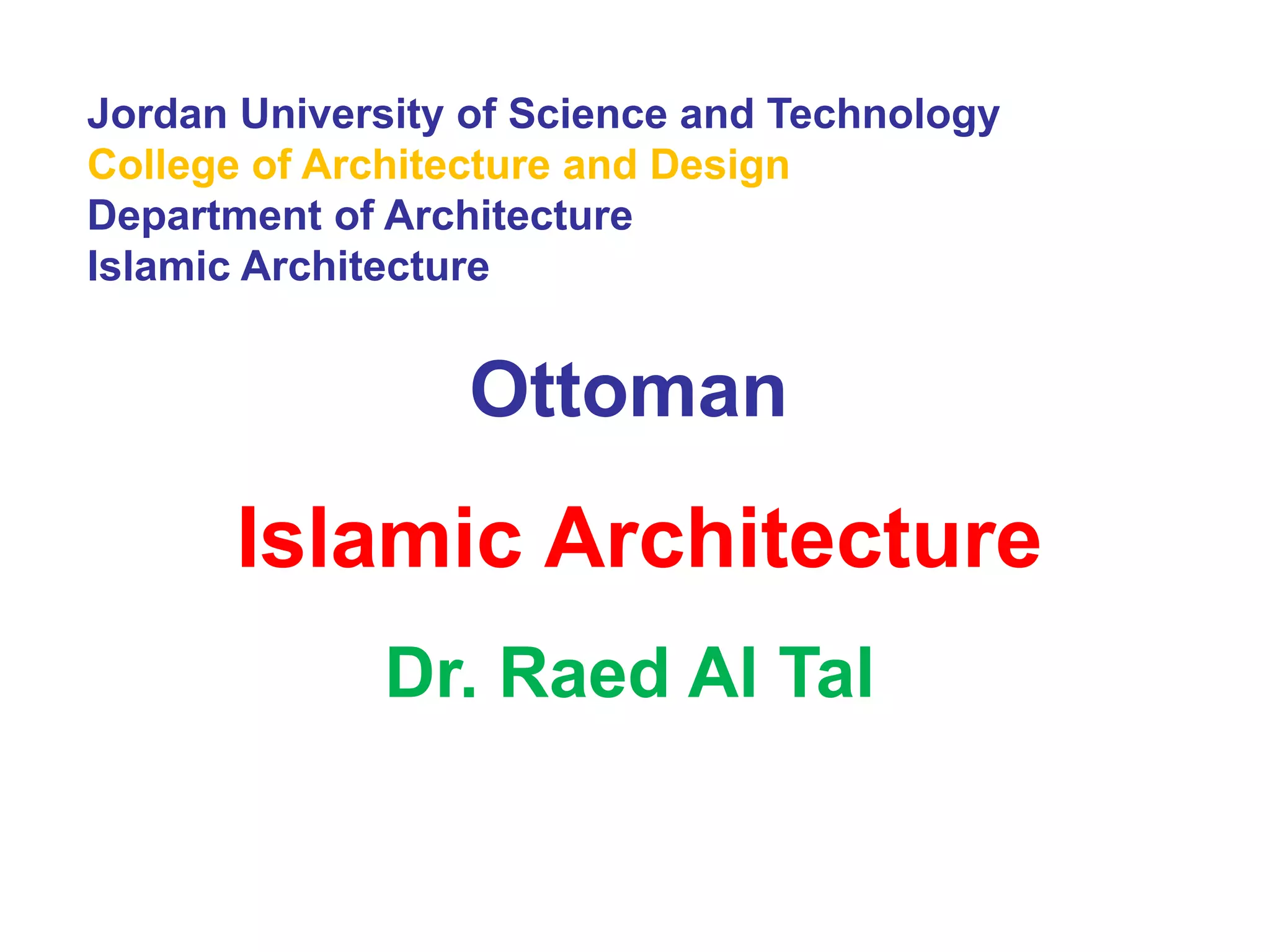 Jordan University of Science and Technology
College of Architecture and Design
Department of Architecture
Islamic Architecture

Ottoman

Islamic Architecture

Dr. Raed Al Tal